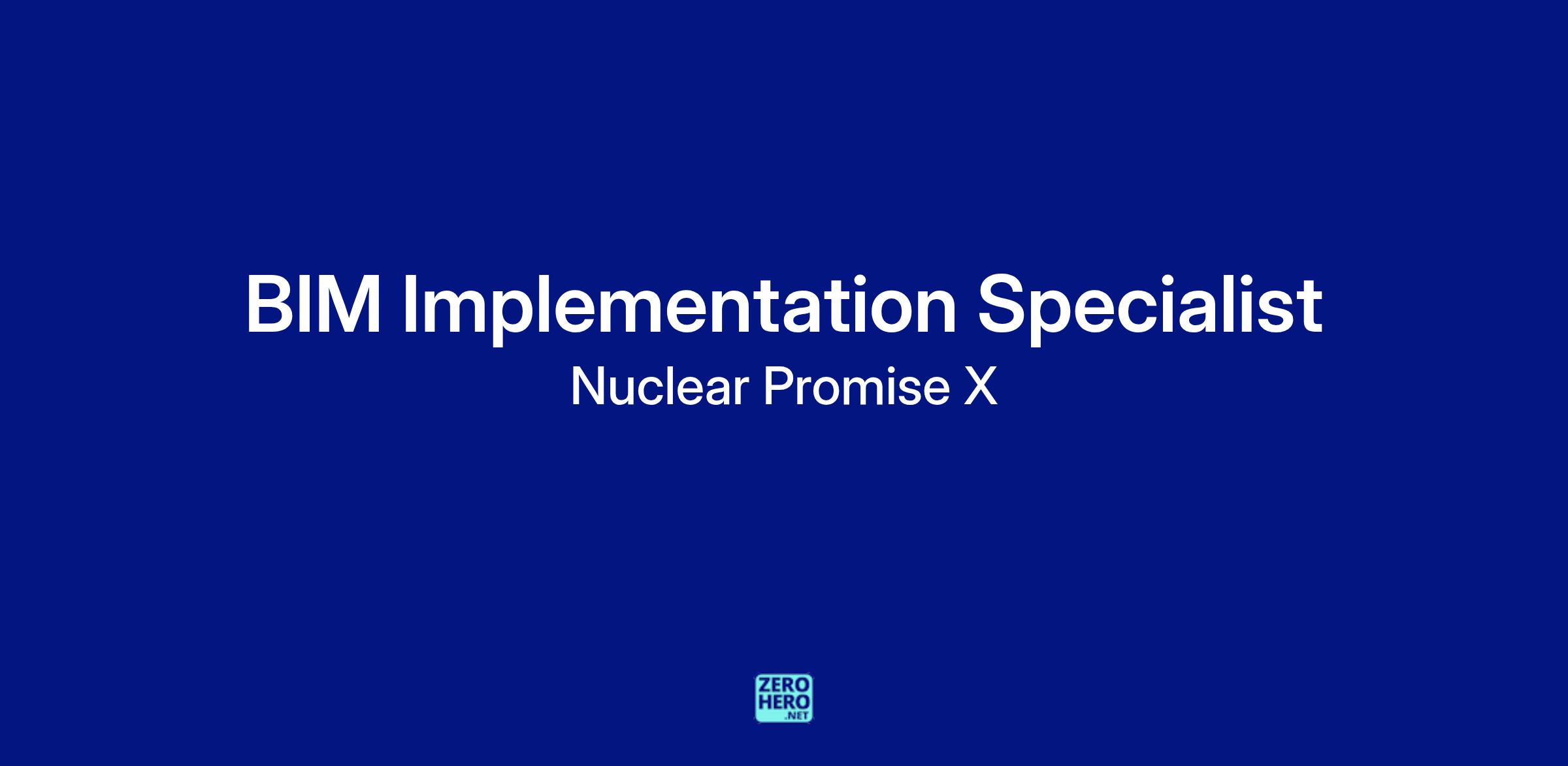 BIM Implementation Specialist
Nuclear Promise X

ZERO
HERO
.NET